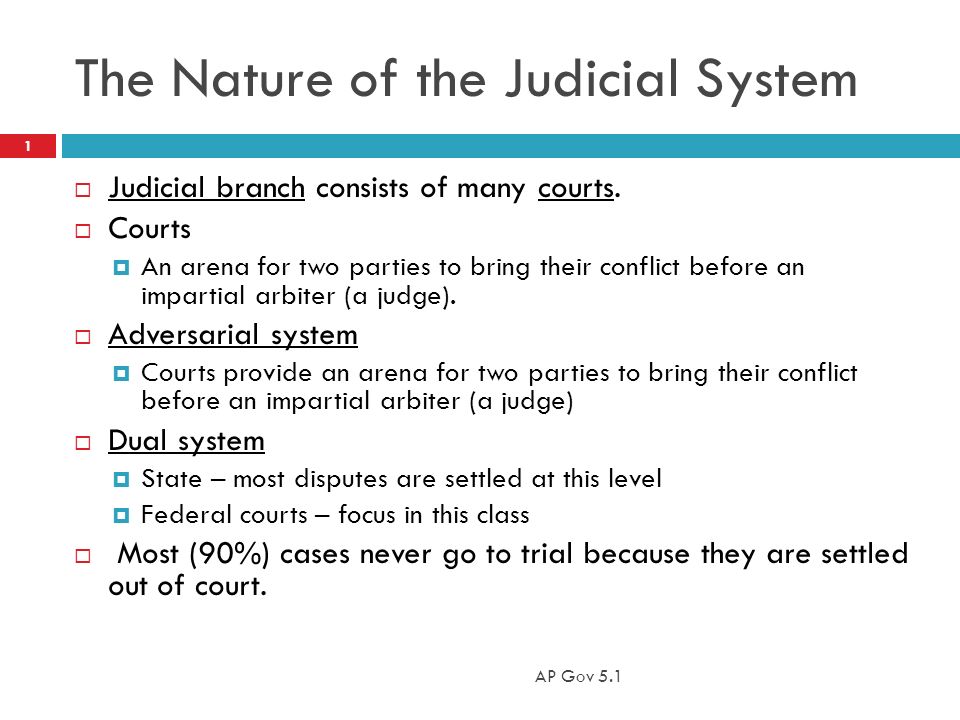 The Nature of the Judicial System

1

Judicial branch consists of many courts.

Courts

An arena for two parties to bring their conflict before an impartial arbiter (a judge).

Adversarial system

Courts provide an arena for two parties to bring their conflict before an impartial arbiter (a judge)

Dual system

State – most disputes are settled at this level

Federal courts – focus in this class

Most (90%) cases never go to trial because they are settled out of court.

AP Gov 5.1